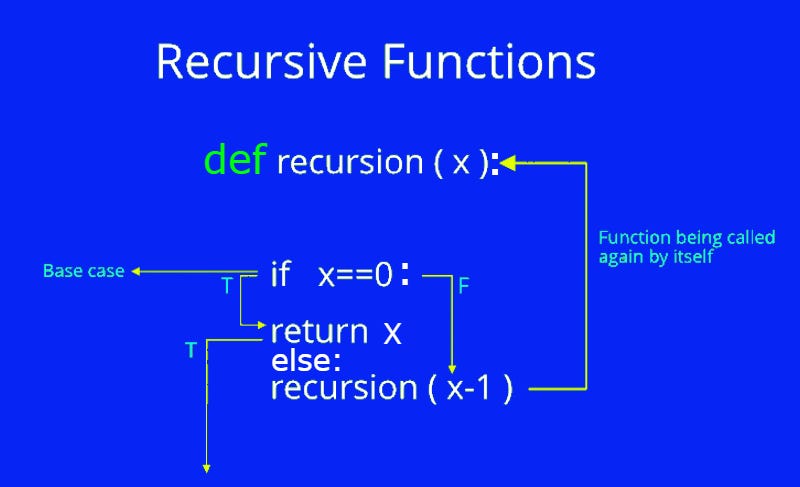 Recursive Functions

def recursion ( x ):

Function being called again by itself

Base case

T

if x==0 :

F

return x

T

else:

recursion ( x-1 )